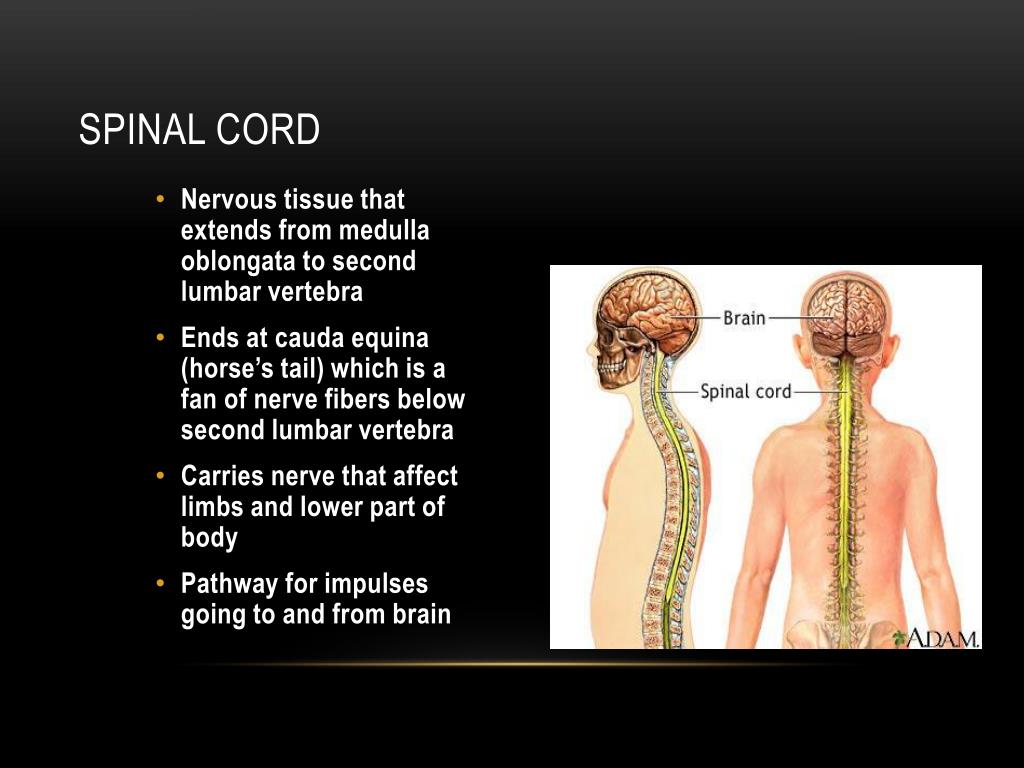 SPINAL CORD

• Nervous tissue that extends from medulla oblongata to second lumbar vertebra
• Ends at cauda equina (horse's tail) which is a fan of nerve fibers below second lumbar vertebra
• Carries nerve that affect limbs and lower part of body
• Pathway for impulses going to and from brain

Brain
Spinal cord
ADAM.